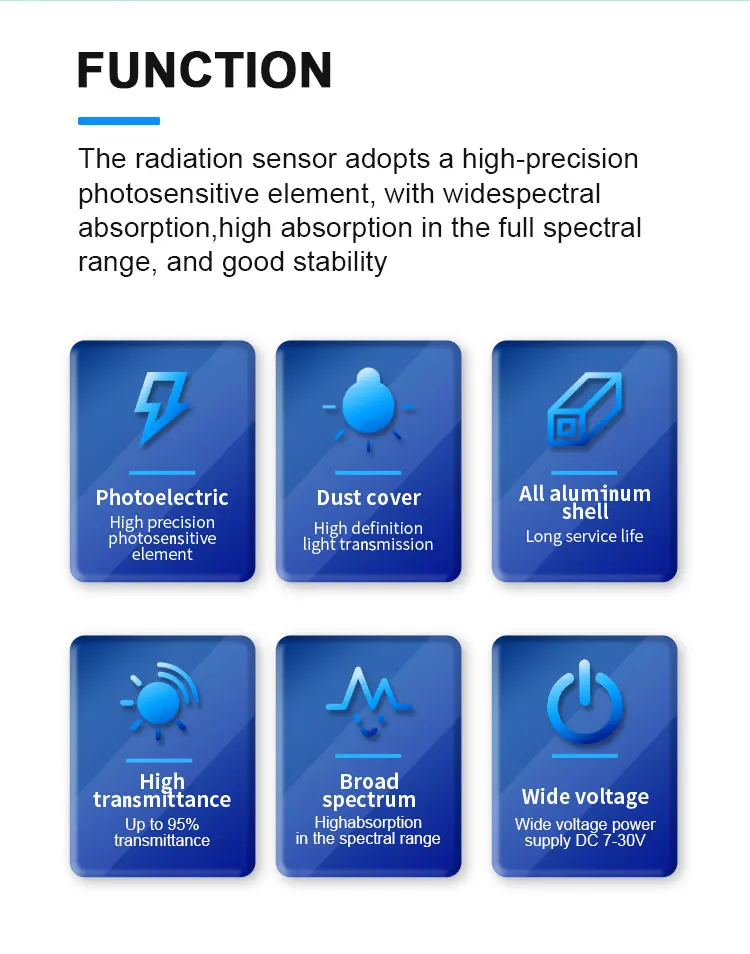 FUNCTION

The radiation sensor adopts a high-precision photosensitive element, with widespectral absorption,high absorption in the full spectral range, and good stability

Photoelectric
High precision photosensitive element

Dust cover
High definition light transmission

All aluminum shell
Long service life

High transmittance
Up to 95% transmittance

Broad spectrum
Highabsorption in the spectral range

Wide voltage
Wide voltage power supply DC 7-30V